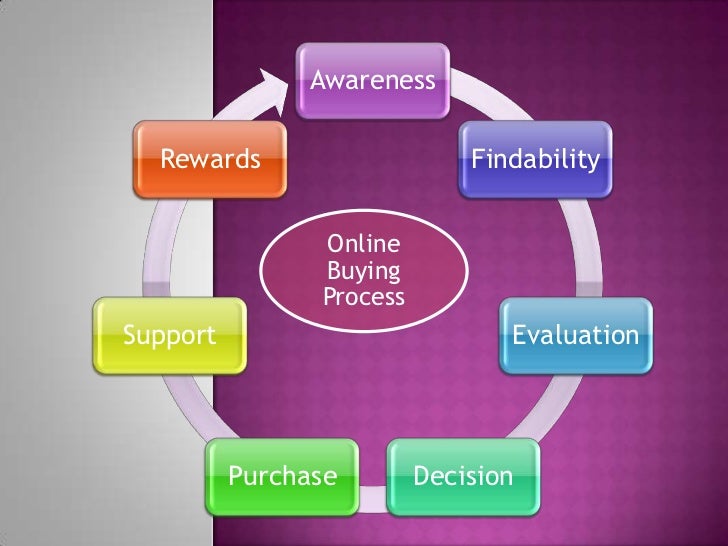 Awareness

Findability

Evaluation

Decision

Purchase

Support

Rewards

Online Buying Process